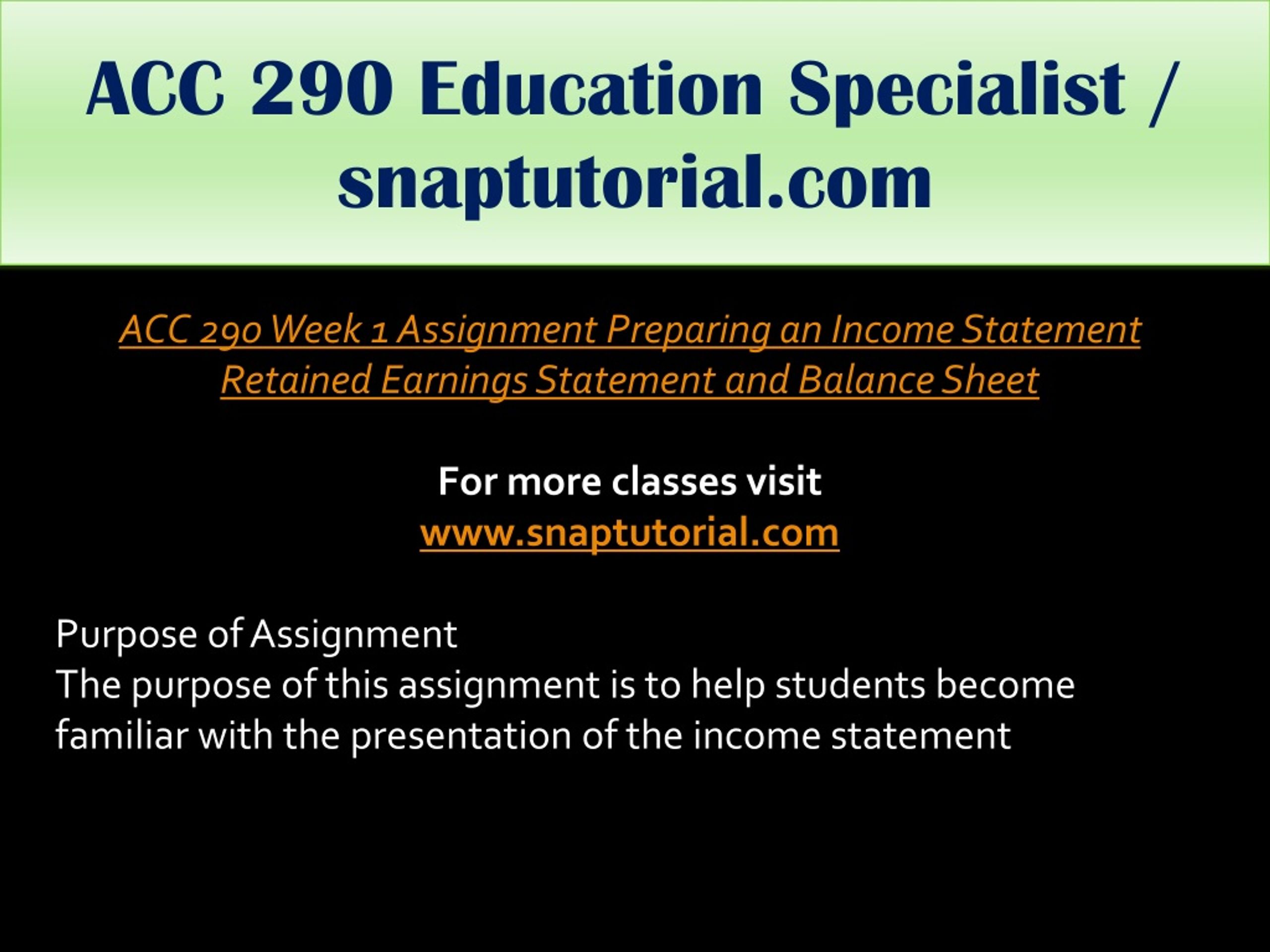 ACC 290 Education Specialist / snaptutorial.com

ACC 290 Week 1 Assignment Preparing an Income Statement Retained Earnings Statement and Balance Sheet

For more classes visit
www.snaptutorial.com

Purpose of Assignment
The purpose of this assignment is to help students become familiar with the presentation of the income statement